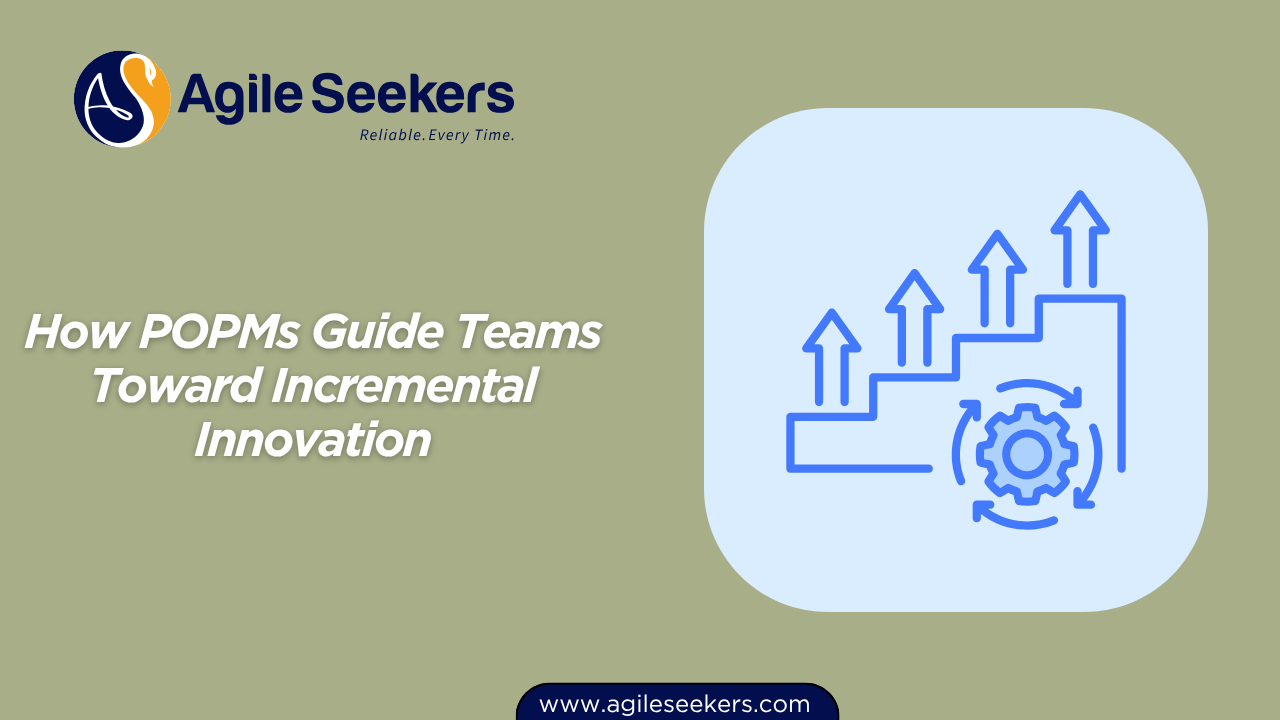 AS Agile Seekers
Reliable. Every Time.

How POPMs Guide Teams Toward Incremental Innovation

www.agileseekers.com